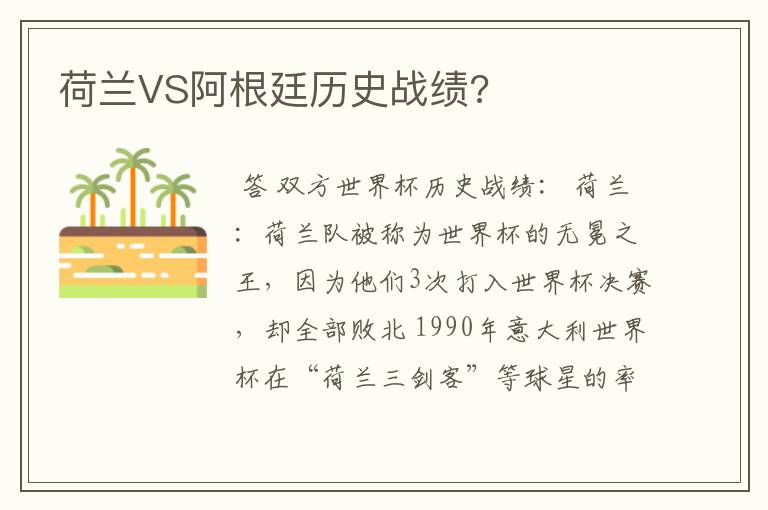 荷兰VS阿根廷历史战绩?

答 双方世界杯历史战绩： 荷兰：荷兰队被称为世界杯的无冕之王，因为他们3次打入世界杯决赛，却全部败北 1990年意大利世界杯在“荷兰三剑客”等球星的率